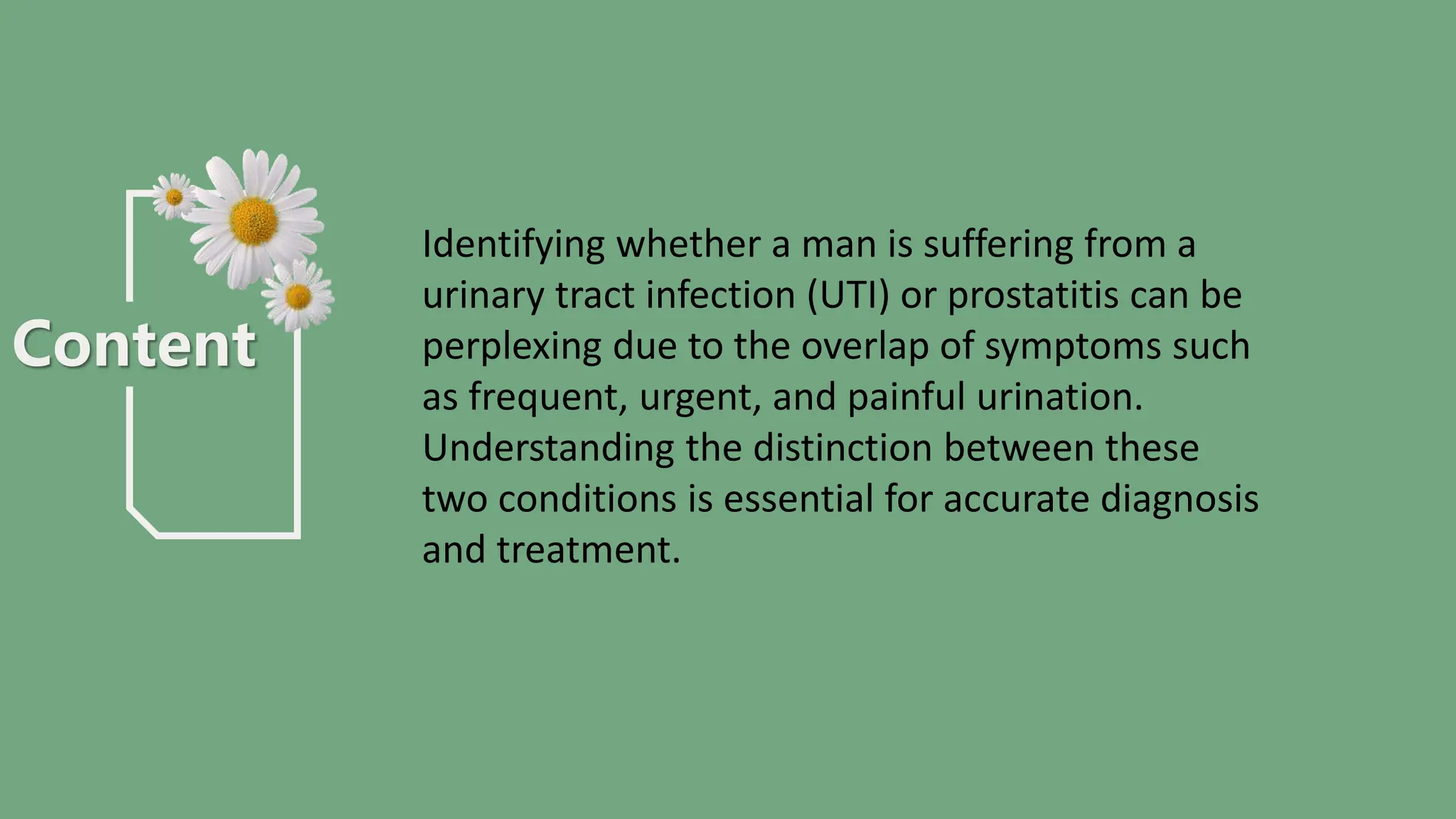 Content

Identifying whether a man is suffering from a urinary tract infection (UTI) or prostatitis can be perplexing due to the overlap of symptoms such as frequent, urgent, and painful urination. Understanding the distinction between these two conditions is essential for accurate diagnosis and treatment.